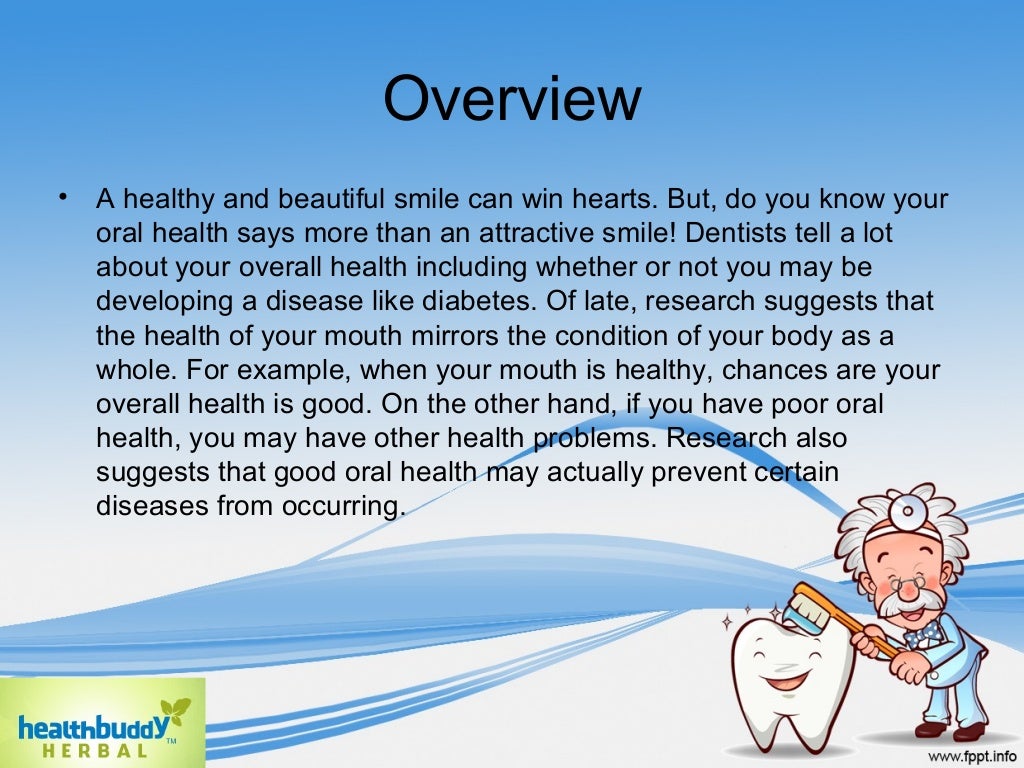 Overview

• A healthy and beautiful smile can win hearts. But, do you know your oral health says more than an attractive smile! Dentists tell a lot about your overall health including whether or not you may be developing a disease like diabetes. Of late, research suggests that the health of your mouth mirrors the condition of your body as a whole. For example, when your mouth is healthy, chances are your overall health is good. On the other hand, if you have poor oral health, you may have other health problems. Research also suggests that good oral health may actually prevent certain diseases from occurring.

healthbuddy HERBAL ™

www.fppt.info